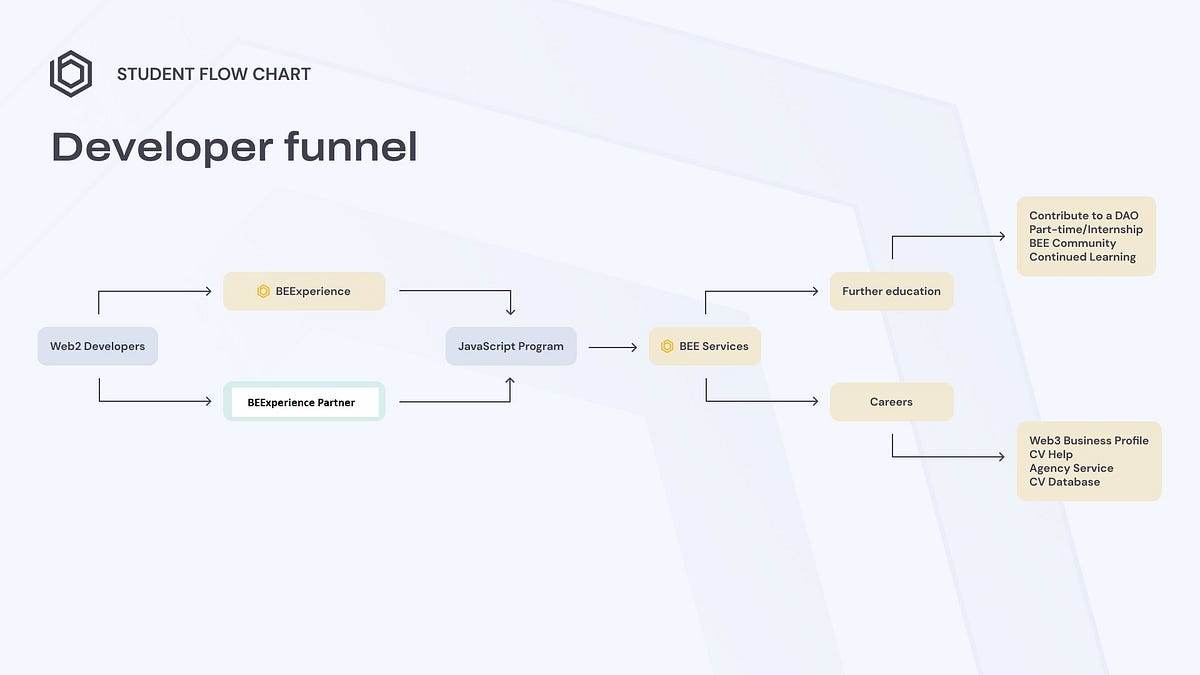 STUDENT FLOW CHART

Developer funnel

Web2 Developers

BEExperience

BEExperience Partner

JavaScript Program

BEE Services

Further education

Careers

Contribute to a DAO
Part-time/Internship
BEE Community
Continued Learning

Web3 Business Profile
CV Help
Agency Service
CV Database